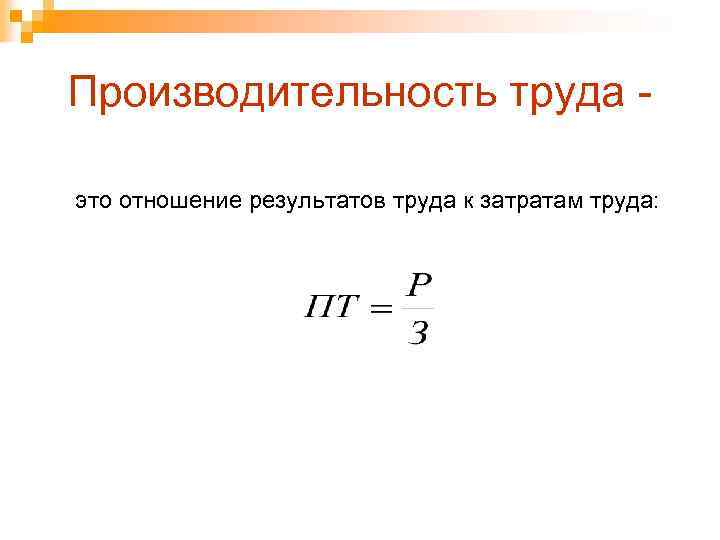 Производительность труда -

это отношение результатов труда к затратам труда:

$ПТ = \frac{Р}{З}$